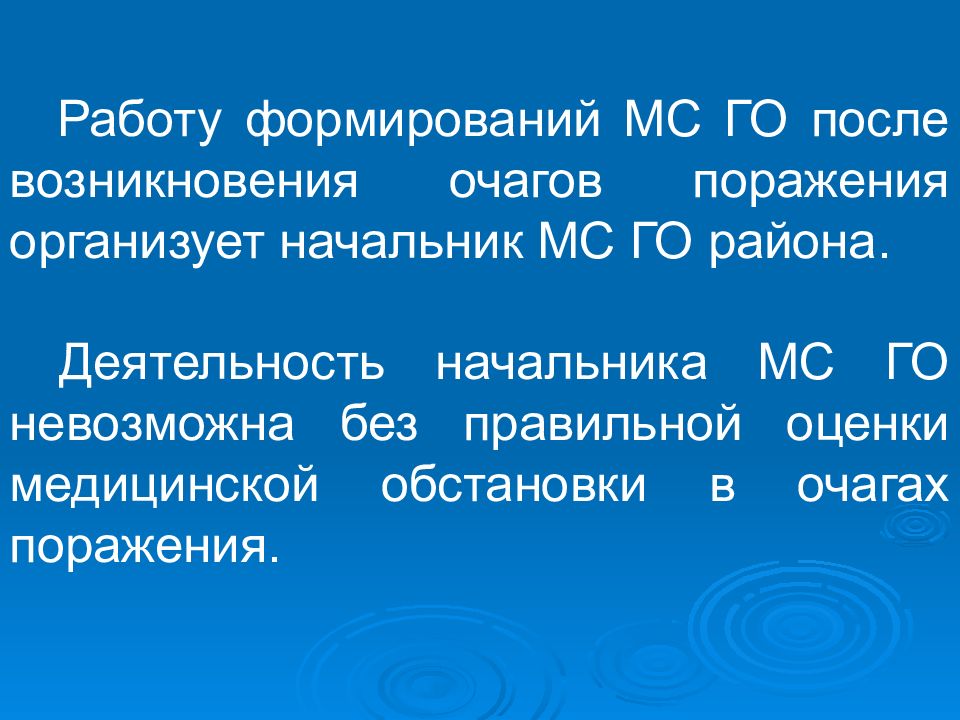 Работу формирований МС ГО после возникновения очагов поражения организует начальник МС ГО района.

Деятельность начальника МС ГО невозможна без правильной оценки медицинской обстановки в очагах поражения.